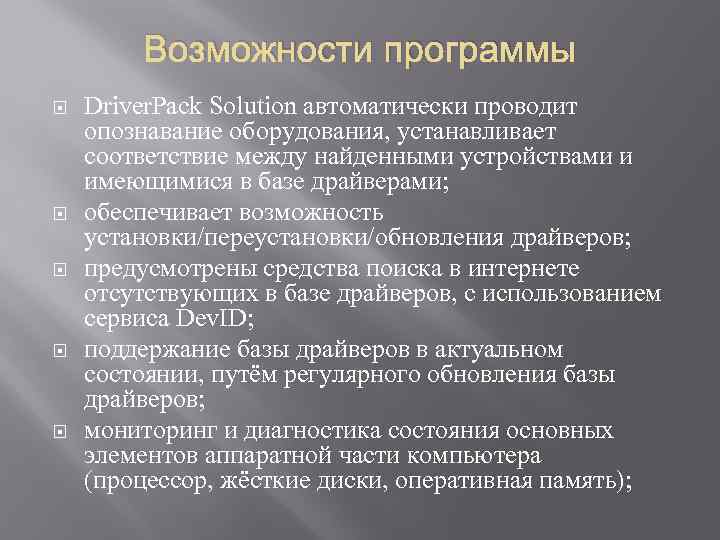 Возможности программы

DriverPack Solution автоматически проводит опознавание оборудования, устанавливает соответствие между найденными устройствами и имеющимися в базе драйверами;

обеспечивает возможность установки/переустановки/обновления драйверов;

предусмотрены средства поиска в интернете отсутствующих в базе драйверов, с использованием сервиса DevID;

поддержание базы драйверов в актуальном состоянии, путём регулярного обновления базы драйверов;

мониторинг и диагностика состояния основных элементов аппаратной части компьютера (процессор, жёсткие диски, оперативная память);